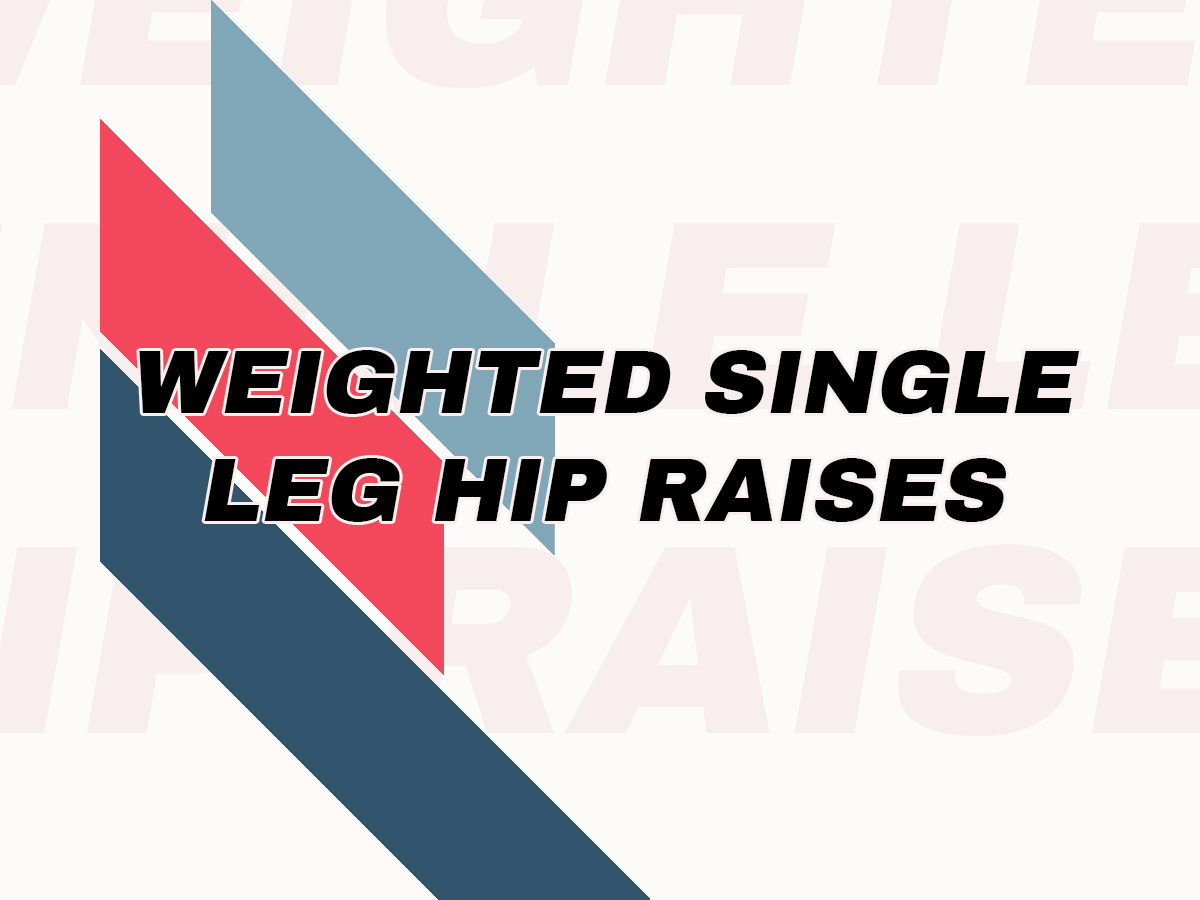 WEIGHTED SINGLE LEG HIP RAISES